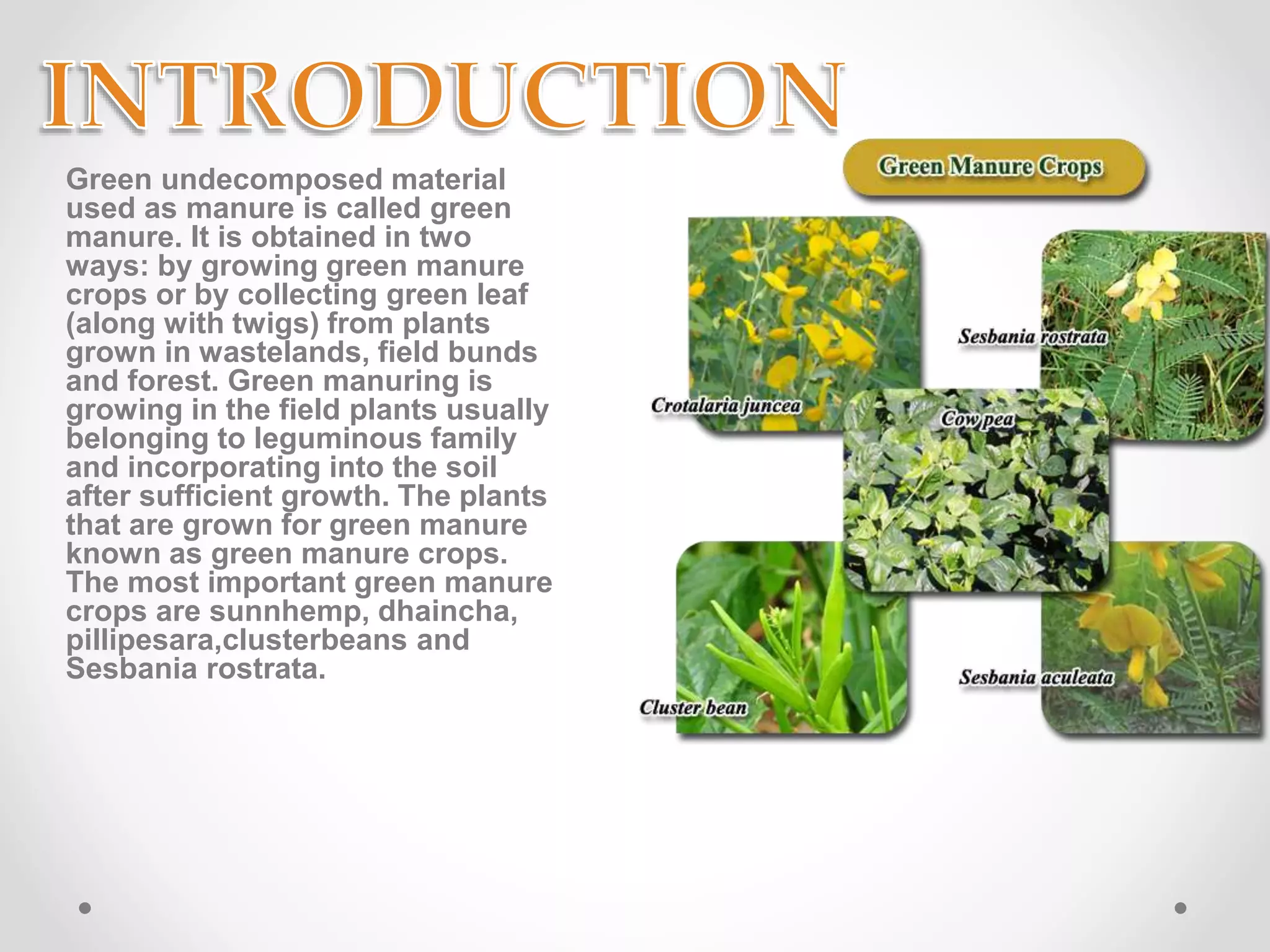 INTRODUCTION

Green undecomposed material used as manure is called green manure. It is obtained in two ways: by growing green manure crops or by collecting green leaf (along with twigs) from plants grown in wastelands, field bunds and forest. Green manuring is growing in the field plants usually belonging to leguminous family and incorporating into the soil after sufficient growth. The plants that are grown for green manure known as green manure crops. The most important green manure crops are sunnhemp, dhaincha, pillipesara,clusterbeans and Sesbania rostrata.

Green Manure Crops

Sesbania rostrata

Crotalaria juncea

Cow pea

Sesbania aculeata

Cluster bean